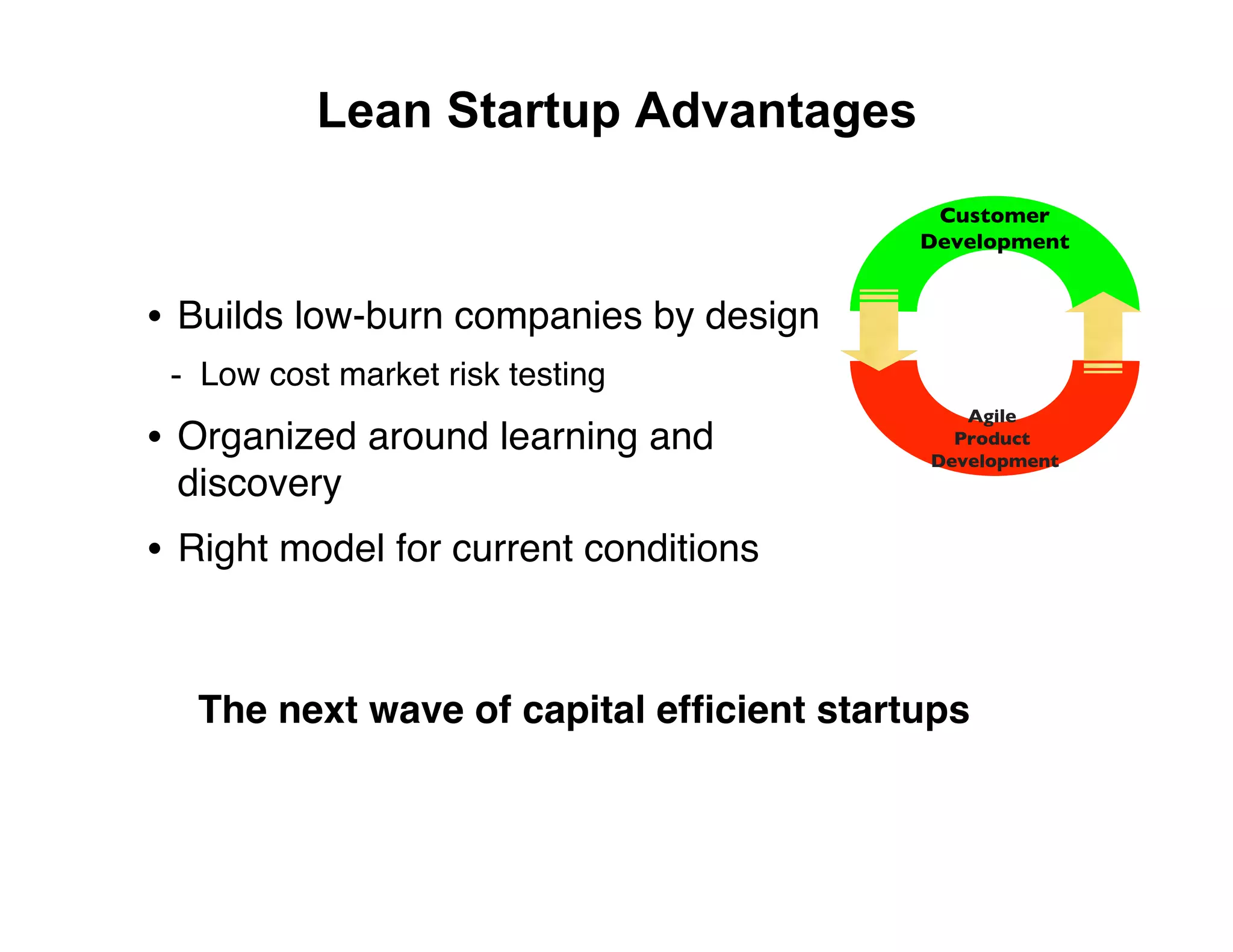 Lean Startup Advantages

• Builds low-burn companies by design
- Low cost market risk testing
• Organized around learning and discovery
• Right model for current conditions

Customer Development

Agile Product Development

The next wave of capital efficient startups